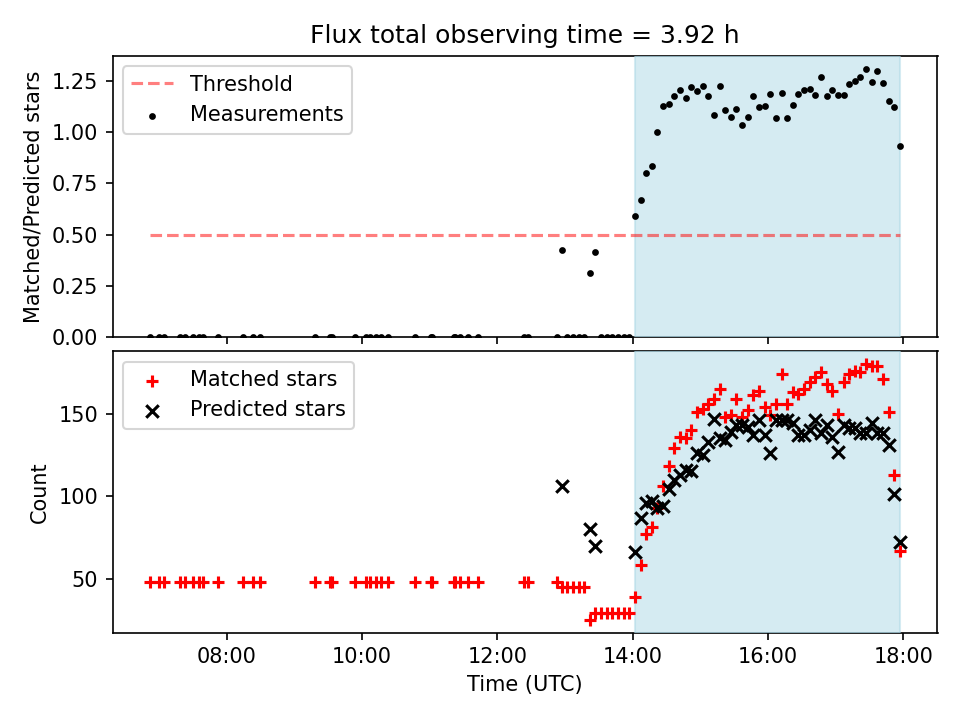 Flux total observing time = 3.92 h

Threshold
Measurements

Matched/Predicted stars

1.25
1.00
0.75
0.50
0.25
0.00

Matched stars
Predicted stars

Count

150
100
50

08:00
10:00
12:00
14:00
16:00
18:00

Time (UTC)